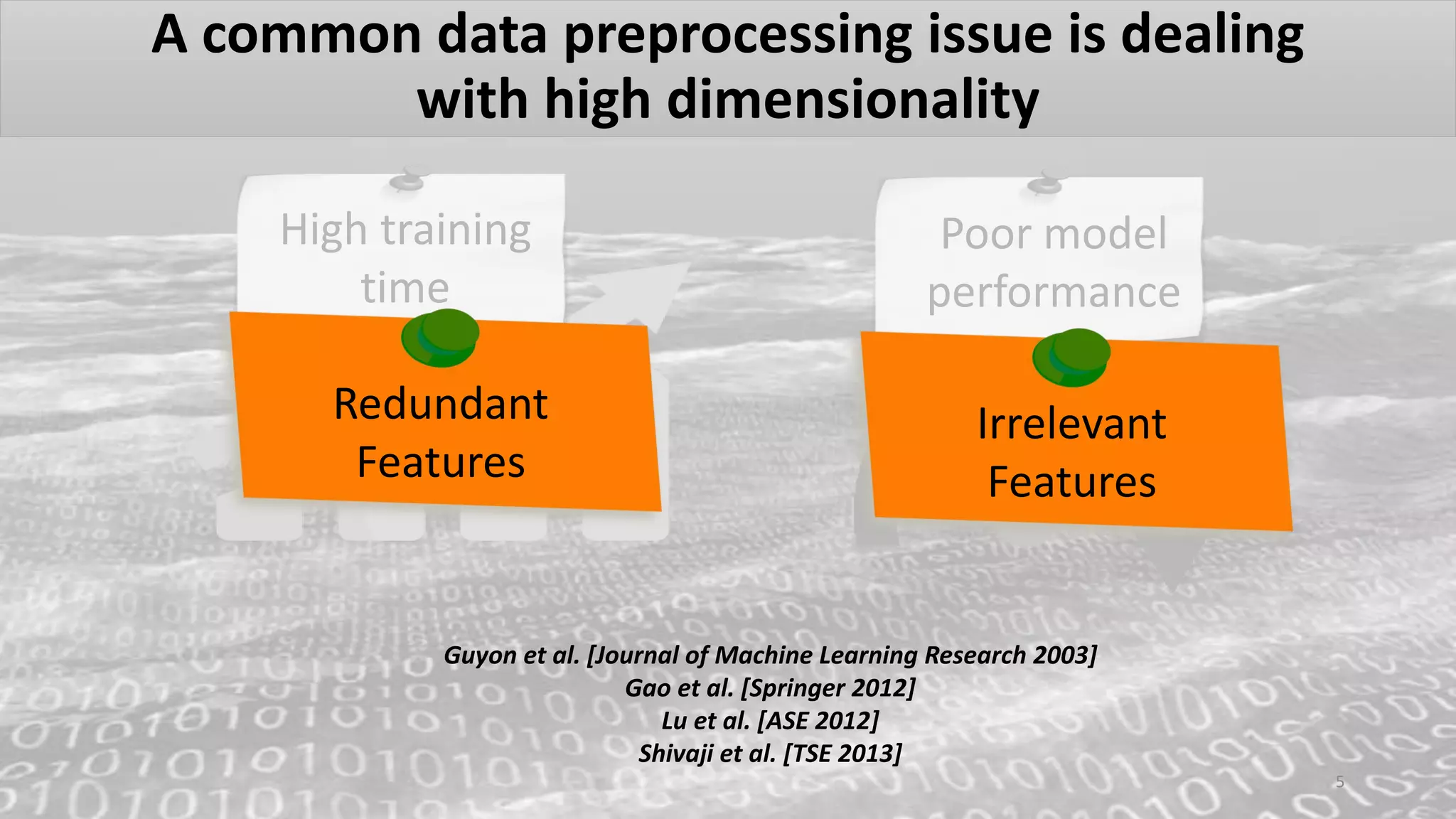 A common data preprocessing issue is dealing with high dimensionality

High training time

Redundant Features

Poor model performance

Irrelevant Features

Guyon et al. [Journal of Machine Learning Research 2003]
Gao et al. [Springer 2012]
Lu et al. [ASE 2012]
Shivaji et al. [TSE 2013]

5